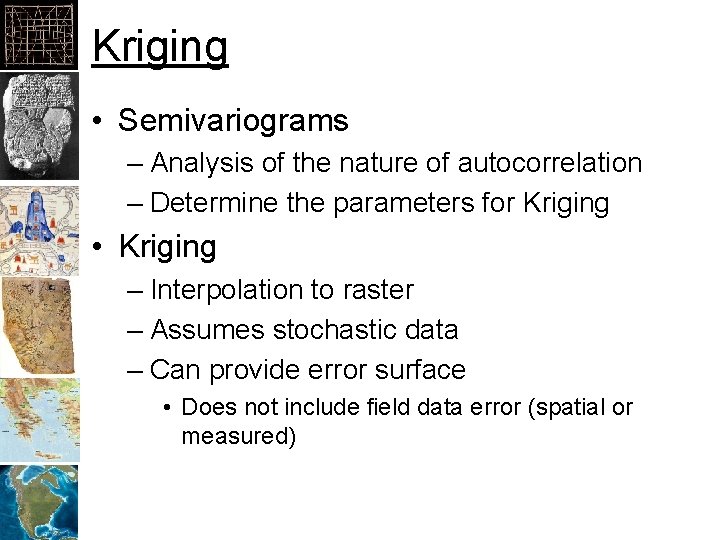 Kriging

• Semivariograms
– Analysis of the nature of autocorrelation
– Determine the parameters for Kriging

• Kriging
– Interpolation to raster
– Assumes stochastic data
– Can provide error surface
• Does not include field data error (spatial or measured)